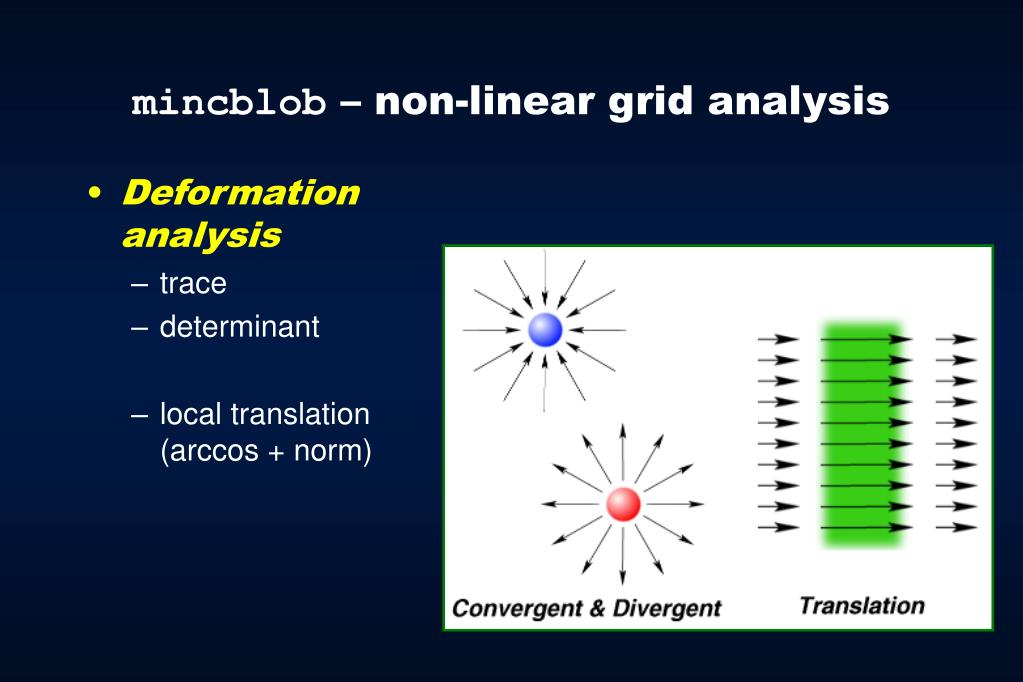 mincblob – non-linear grid analysis

• Deformation analysis
– trace
– determinant

– local translation (arccos + norm)

Convergent & Divergent

Translation